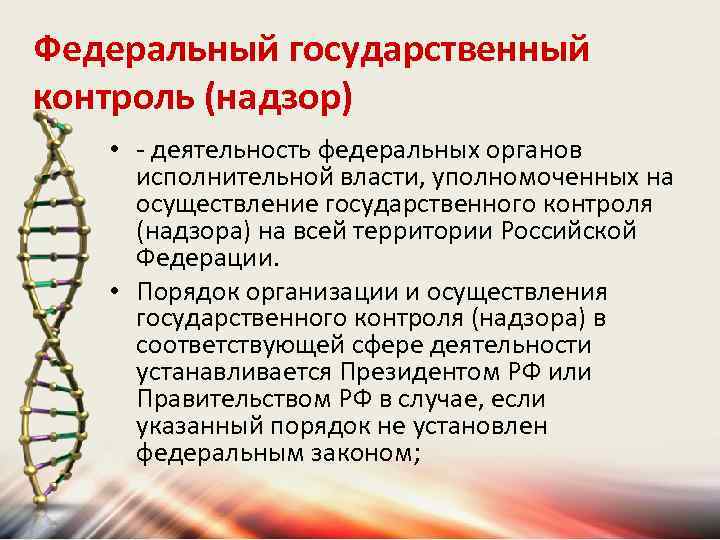 Федеральный государственный контроль (надзор)

• - деятельность федеральных органов исполнительной власти, уполномоченных на осуществление государственного контроля (надзора) на всей территории Российской Федерации.

• Порядок организации и осуществления государственного контроля (надзора) в соответствующей сфере деятельности устанавливается Президентом РФ или Правительством РФ в случае, если указанный порядок не установлен федеральным законом;